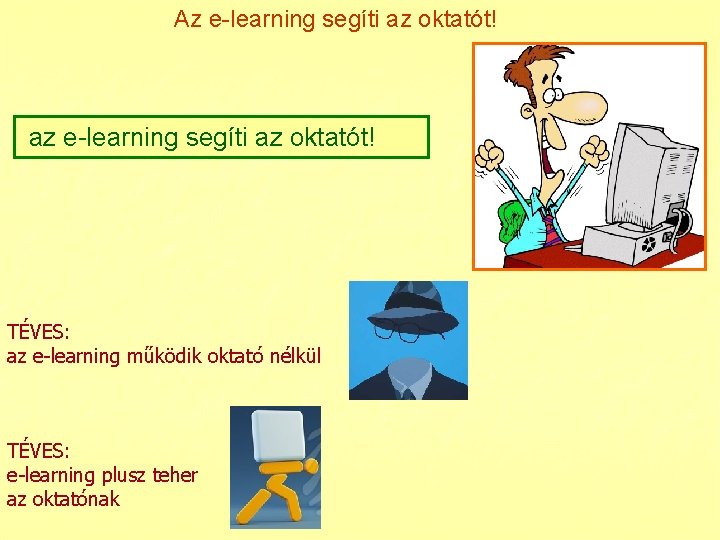 Az e-learning segíti az oktatót!

az e-learning segíti az oktatót!

TÉVES:
az e-learning működik oktató nélkül

TÉVES:
e-learning plusz teher az oktatónak